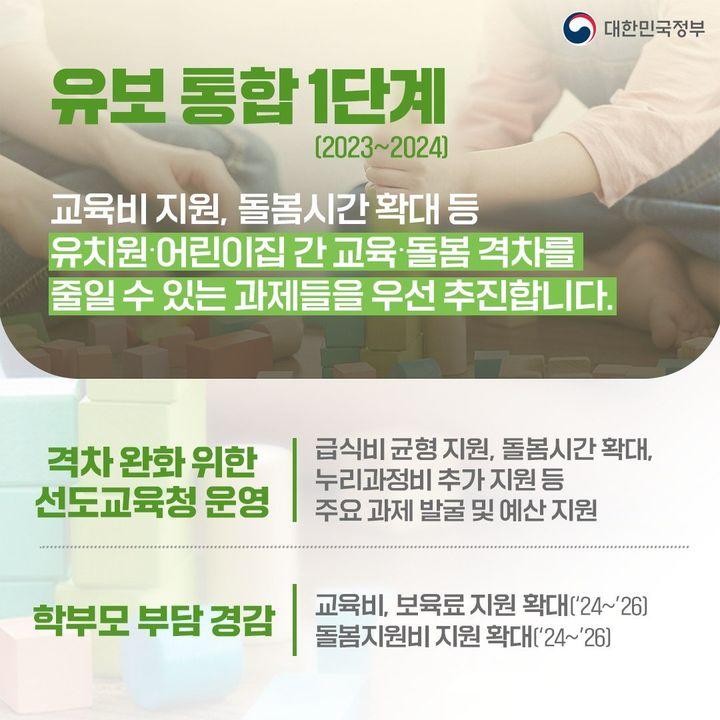 대한민국정부

유보 통합 1단계
(2023~2024)

교육비 지원, 돌봄시간 확대 등
유치원·어린이집 간 교육·돌봄 격차를
줄일 수 있는 과제들을 우선 추진합니다.

격차 완화 위한
선도교육청 운영

급식비 균형 지원, 돌봄시간 확대,
누리과정비 추가 지원 등
주요 과제 발굴 및 예산 지원

학부모 부담 경감

교육비, 보육료 지원 확대('24~'26)
돌봄지원비 지원 확대('24~'26)